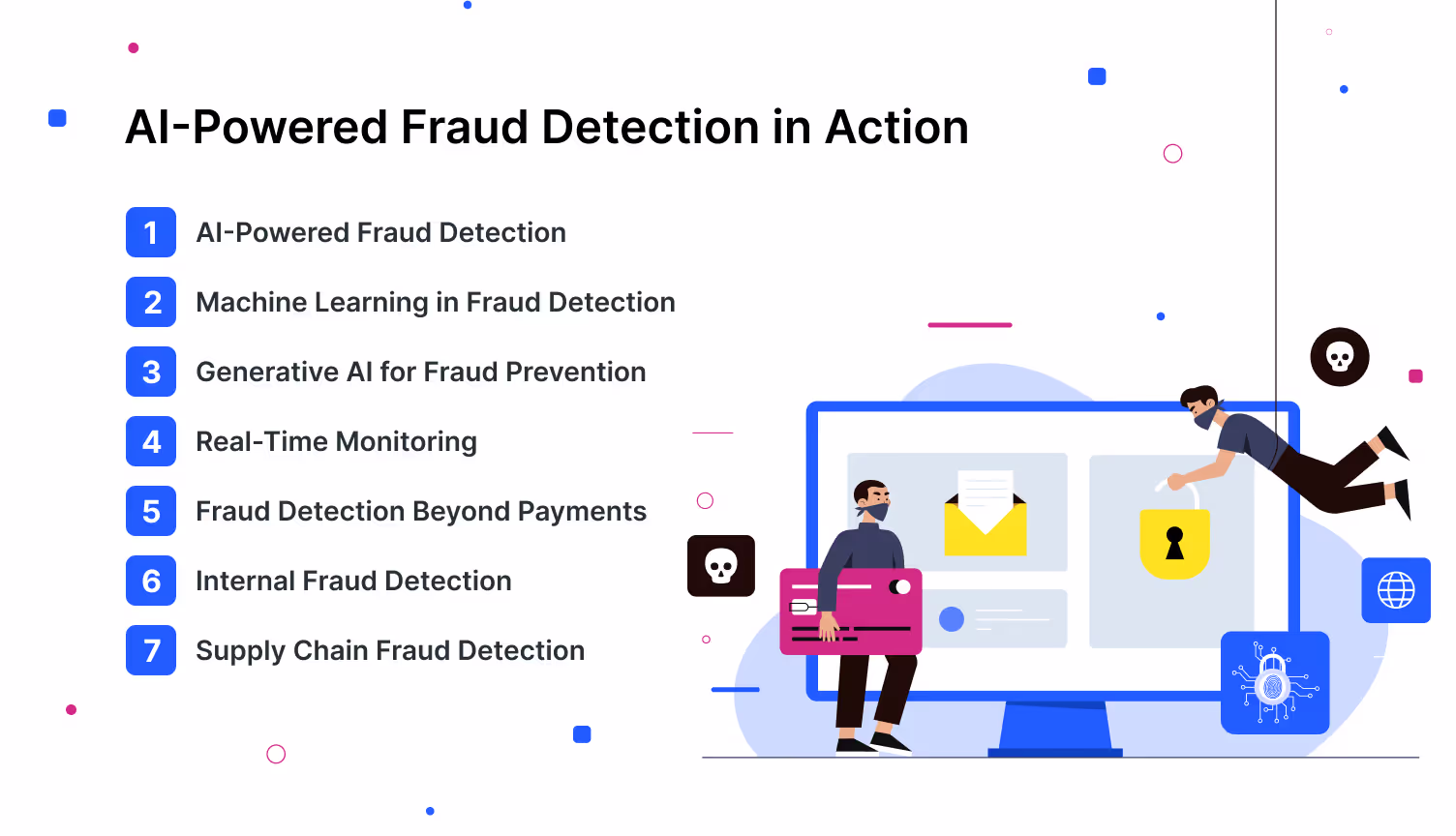 AI-Powered Fraud Detection in Action

1 AI-Powered Fraud Detection

2 Machine Learning in Fraud Detection

3 Generative AI for Fraud Prevention

4 Real-Time Monitoring

5 Fraud Detection Beyond Payments

6 Internal Fraud Detection

7 Supply Chain Fraud Detection